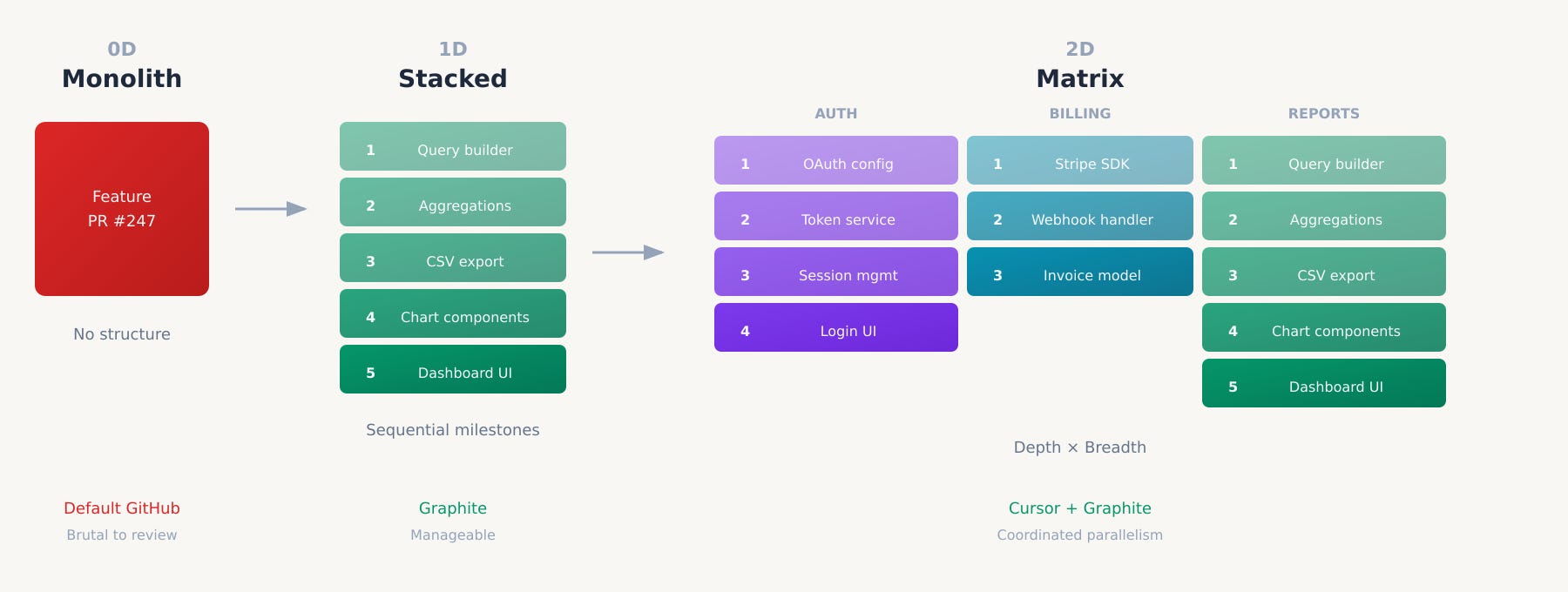 0D
Monolith

Feature
PR #247

No structure

Default GitHub
Brutal to review

1D
Stacked

1 Query builder
2 Aggregations
3 CSV export
4 Chart components
5 Dashboard UI

Sequential milestones

Graphite
Manageable

2D
Matrix

AUTH
1 OAuth config
2 Token service
3 Session mgmt
4 Login UI

BILLING
1 Stripe SDK
2 Webhook handler
3 Invoice model

REPORTS
1 Query builder
2 Aggregations
3 CSV export
4 Chart components
5 Dashboard UI

Depth × Breadth

Cursor + Graphite
Coordinated parallelism